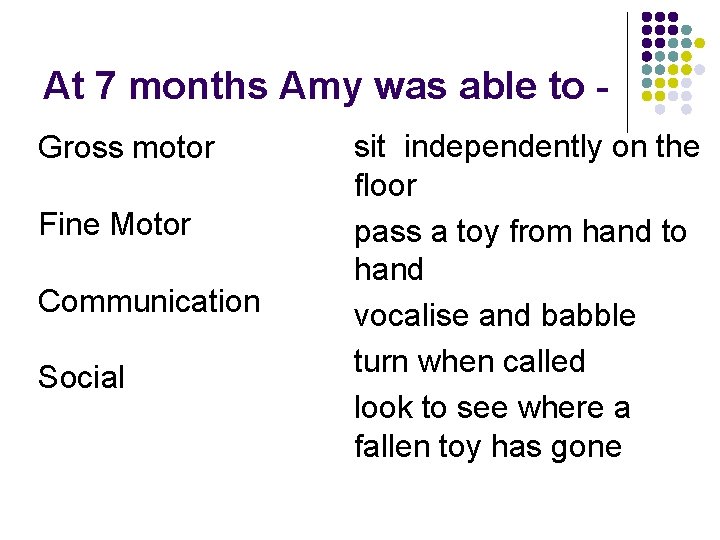 At 7 months Amy was able to -

Gross motor

Fine Motor

Communication

Social

sit independently on the floor

pass a toy from hand to hand

vocalise and babble

turn when called

look to see where a fallen toy has gone